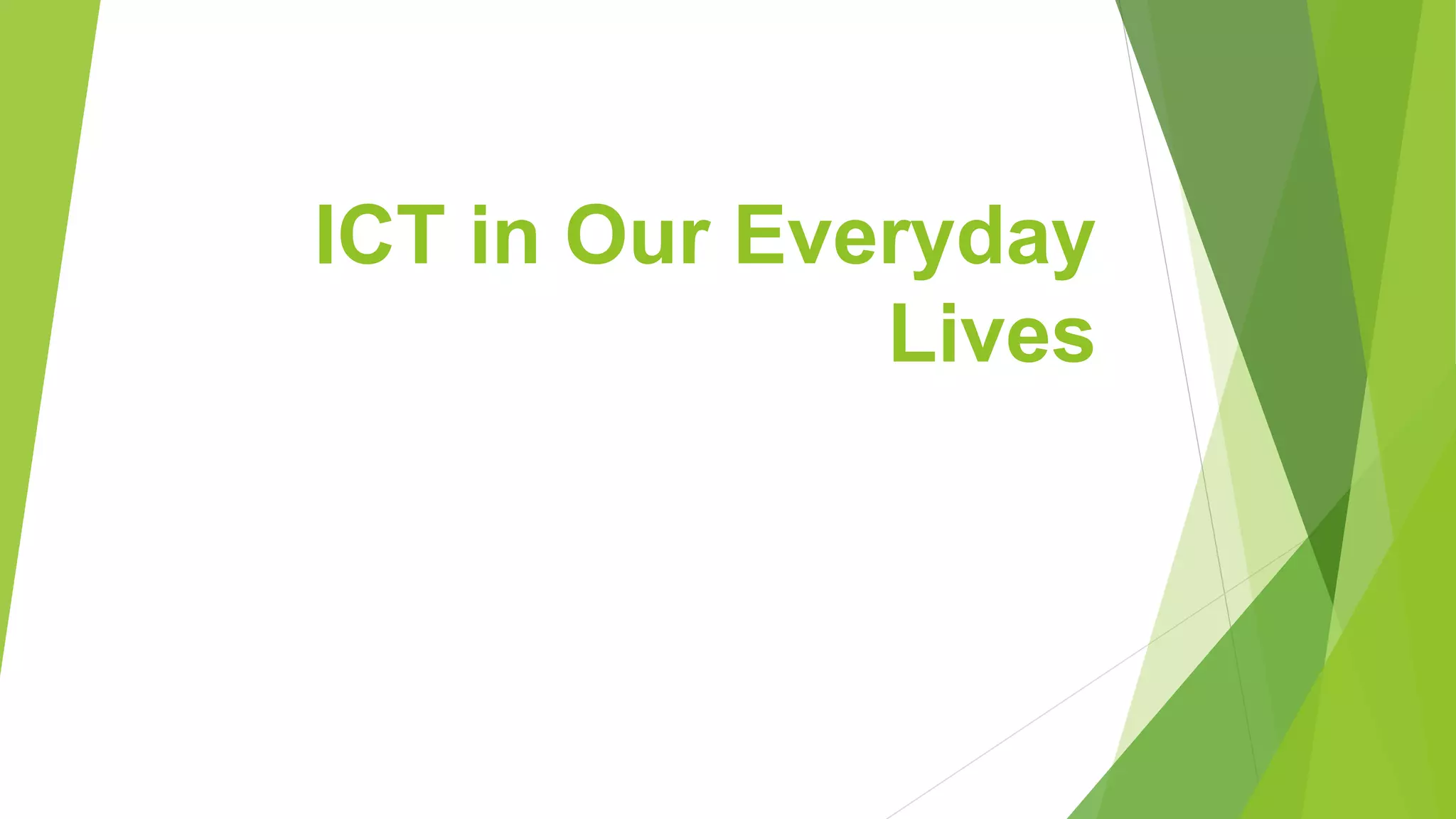 ICT in Our Everyday Lives